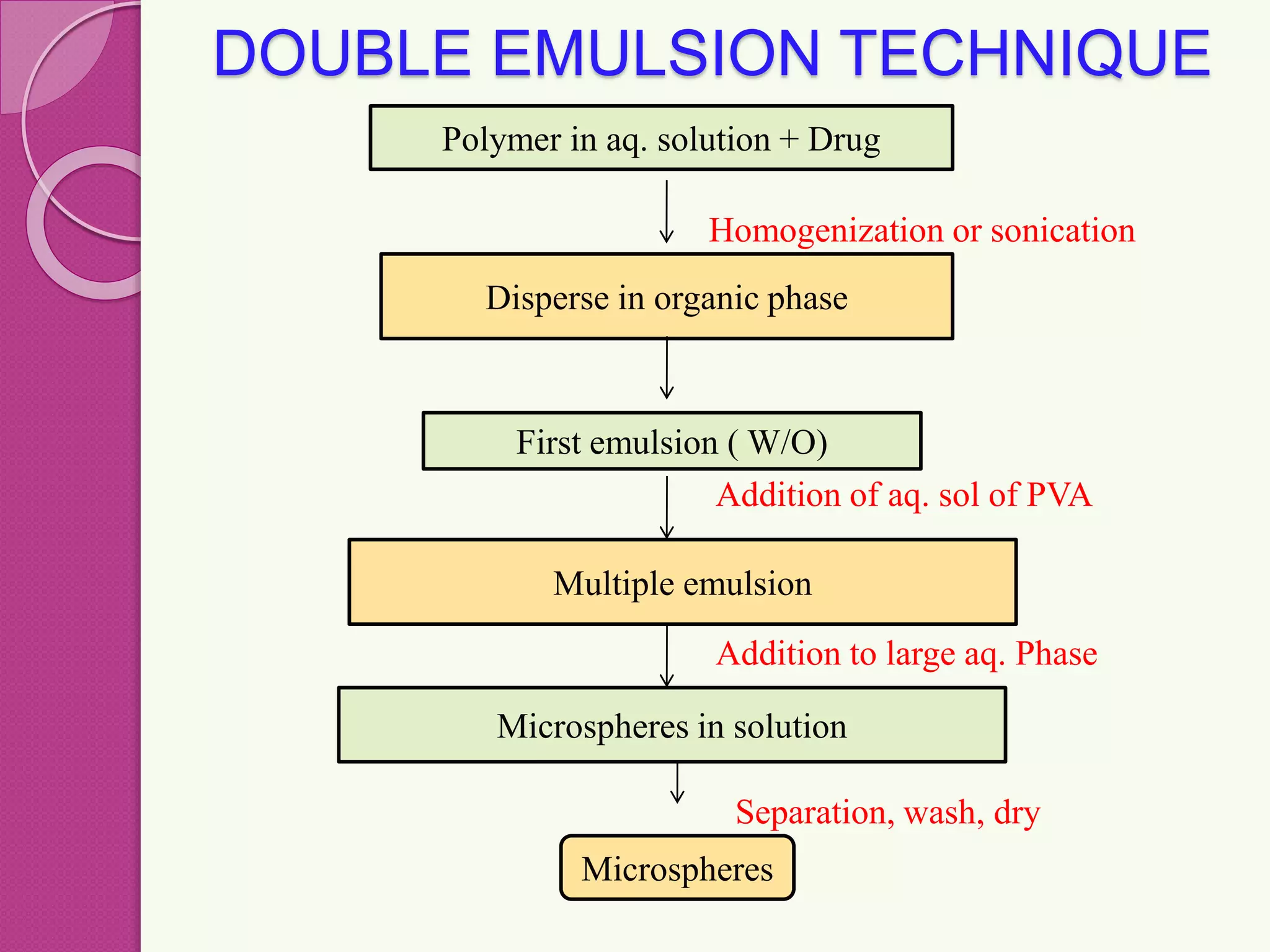 DOUBLE EMULSION TECHNIQUE

Polymer in aq. solution + Drug

Homogenization or sonication

Disperse in organic phase

First emulsion ( W/O)

Addition of aq. sol of PVA

Multiple emulsion

Addition to large aq. Phase

Microspheres in solution

Separation, wash, dry

Microspheres